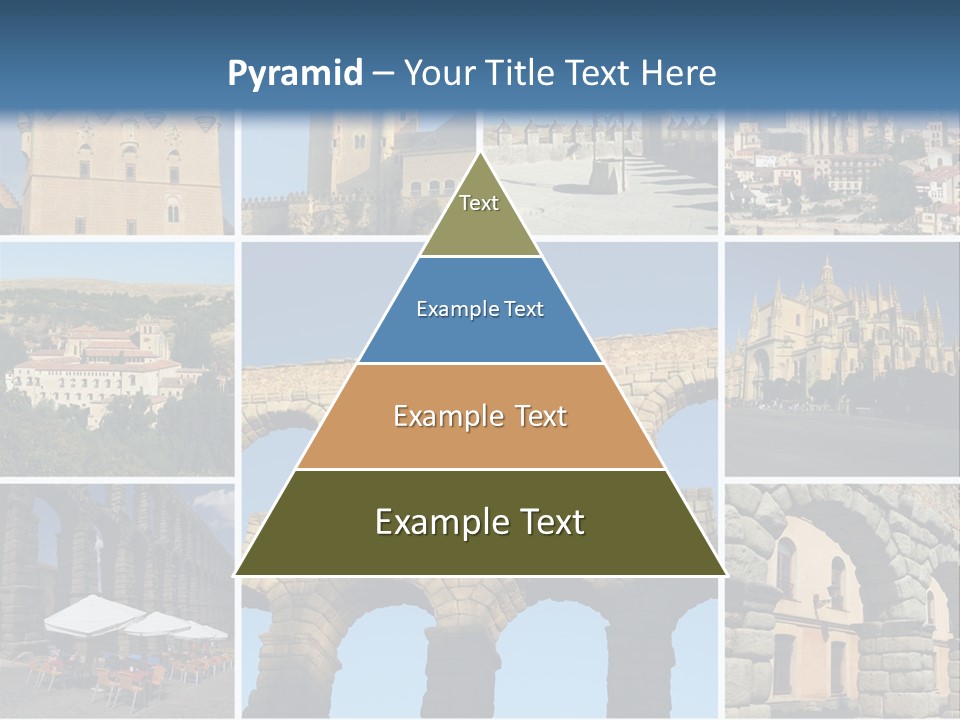 Pyramid – Your Title Text Here

Text

Example Text

Example Text

Example Text